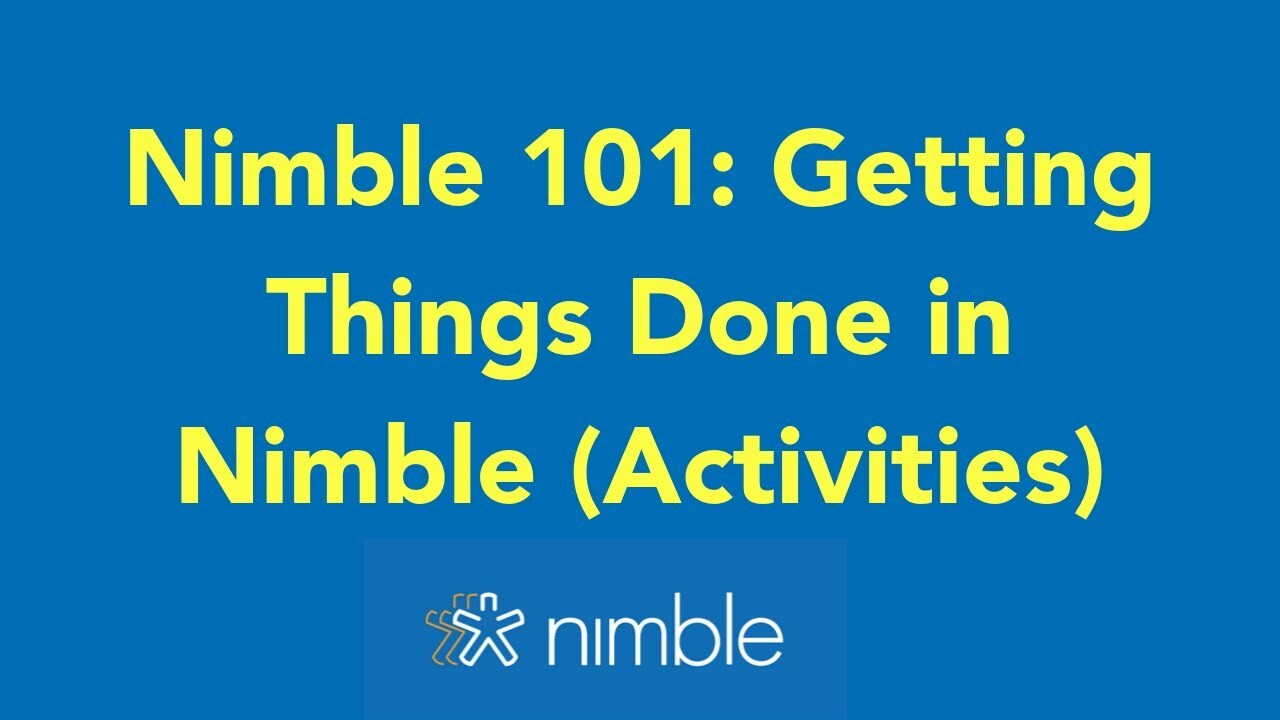 Nimble 101: Getting Things Done in Nimble (Activities)

nimble